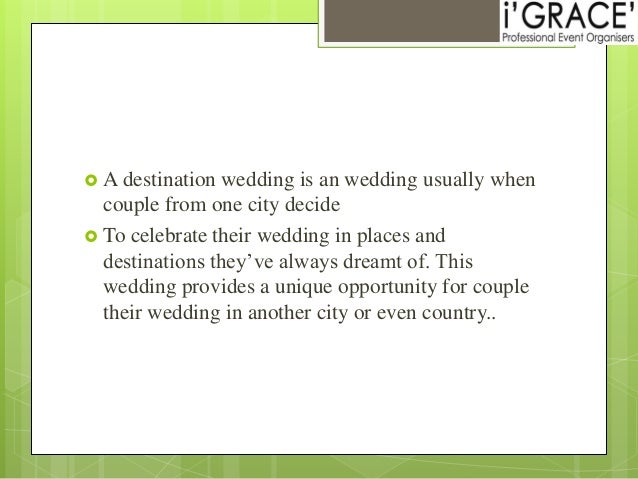 i'GRACE'
Professional Event Organisers

A destination wedding is an wedding usually when couple from one city decide

To celebrate their wedding in places and destinations they've always dreamt of. This wedding provides a unique opportunity for couple their wedding in another city or even country..